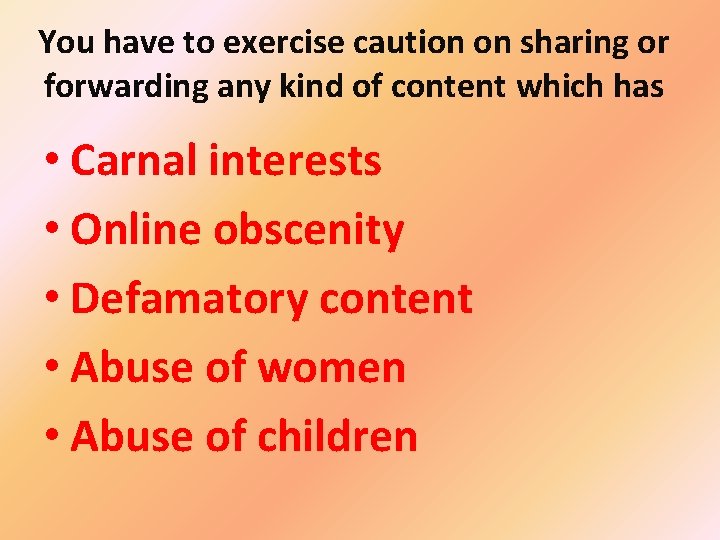 You have to exercise caution on sharing or forwarding any kind of content which has

• Carnal interests
• Online obscenity
• Defamatory content
• Abuse of women
• Abuse of children